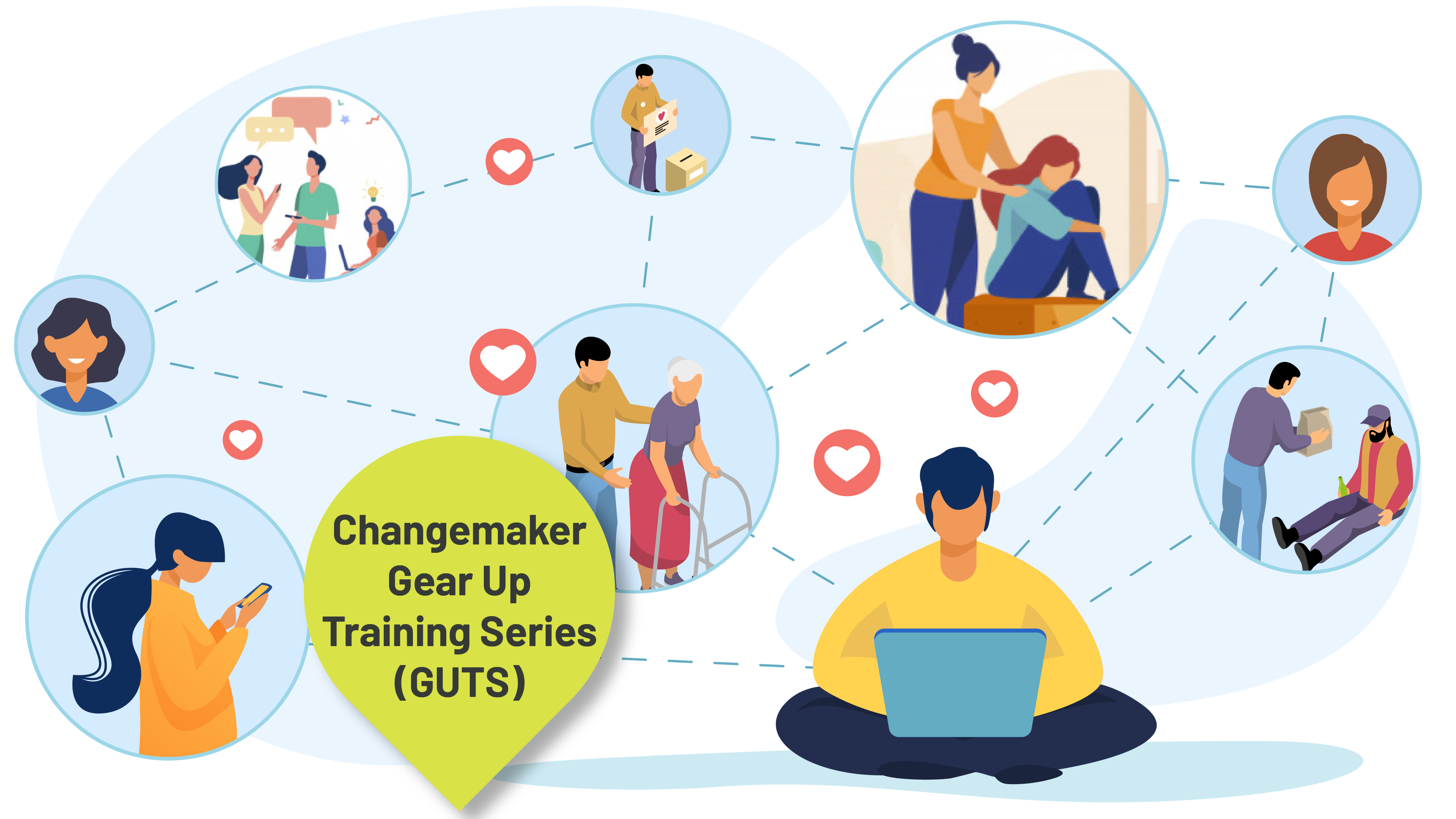 Changemaker Gear Up Training Series (GUTS)